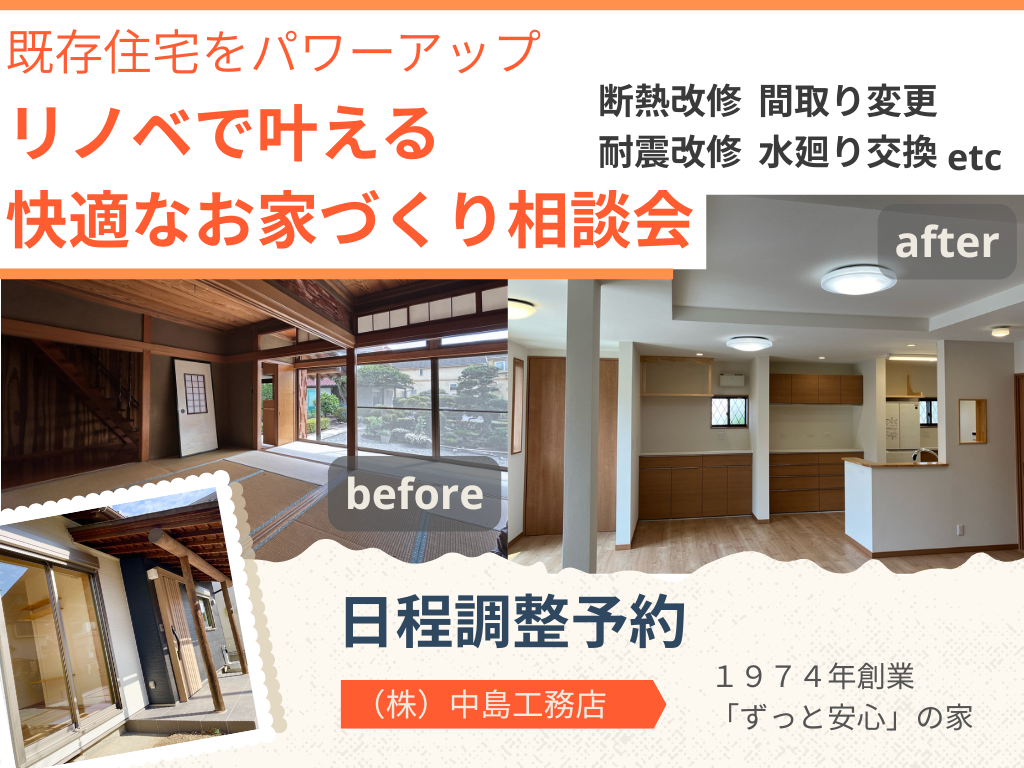 既存住宅をパワーアップ
リノベで叶える
快適なお家づくり相談会

断熱改修 間取り変更
耐震改修 水廻り交換 etc

after

before

日程調整予約

（株）中島工務店

１９７４年創業
「ずっと安心」の家